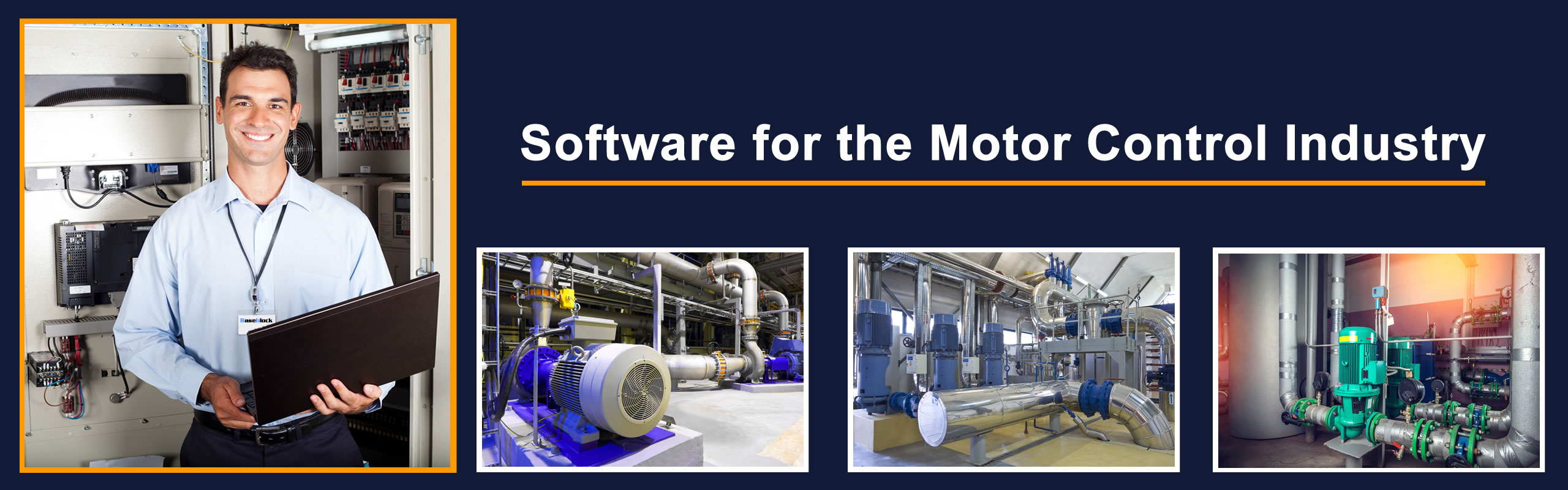 BaseBlock

Software for the Motor Control Industry